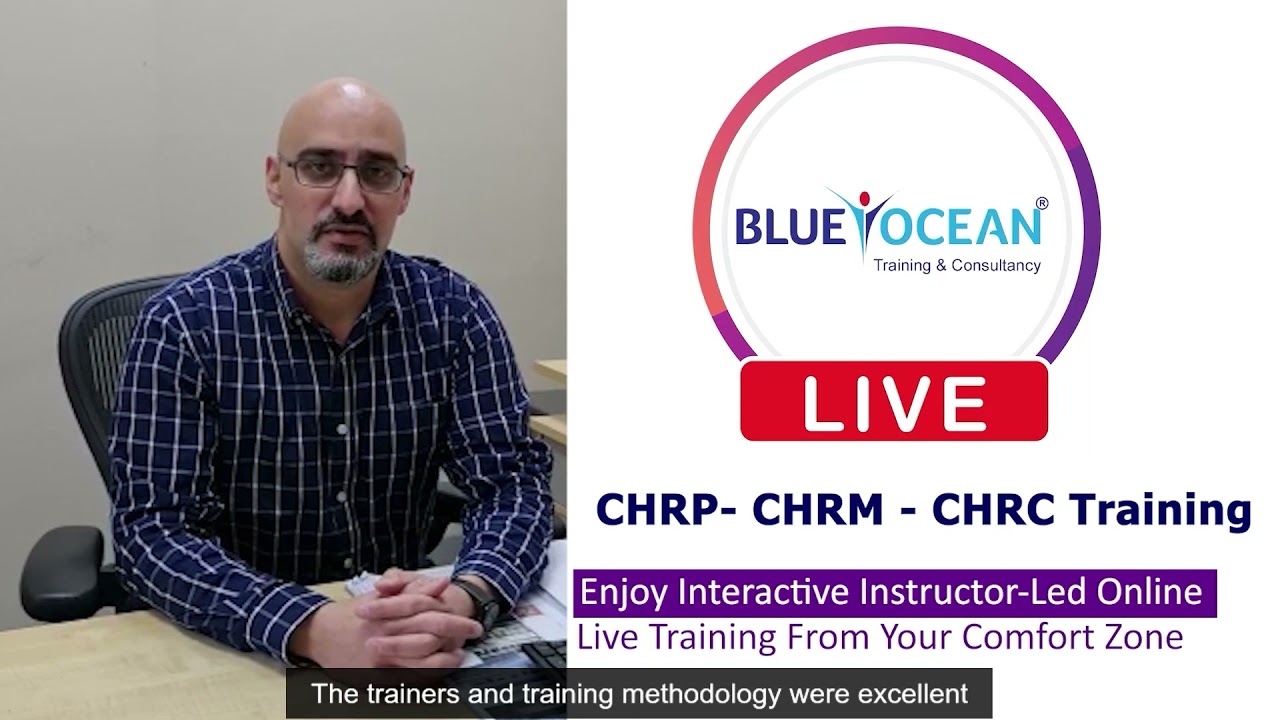 BLUE OCEAN®
Training & Consultancy

LIVE

CHRP- CHRM - CHRC Training

Enjoy Interactive Instructor-Led Online
Live Training From Your Comfort Zone

The trainers and training methodology were excellent